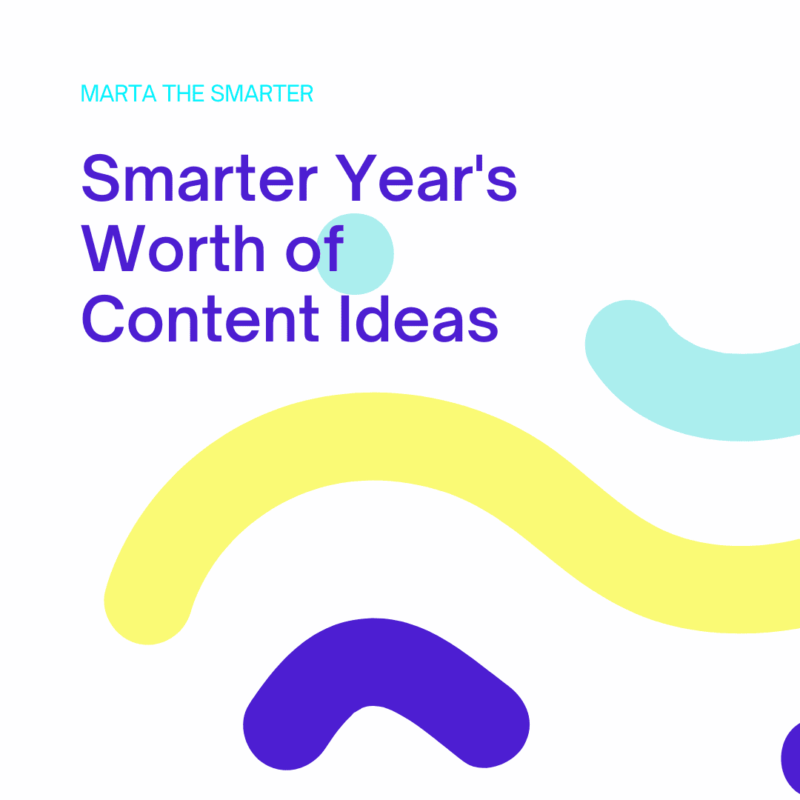 MARTA THE SMARTER

Smarter Year's Worth of Content Ideas